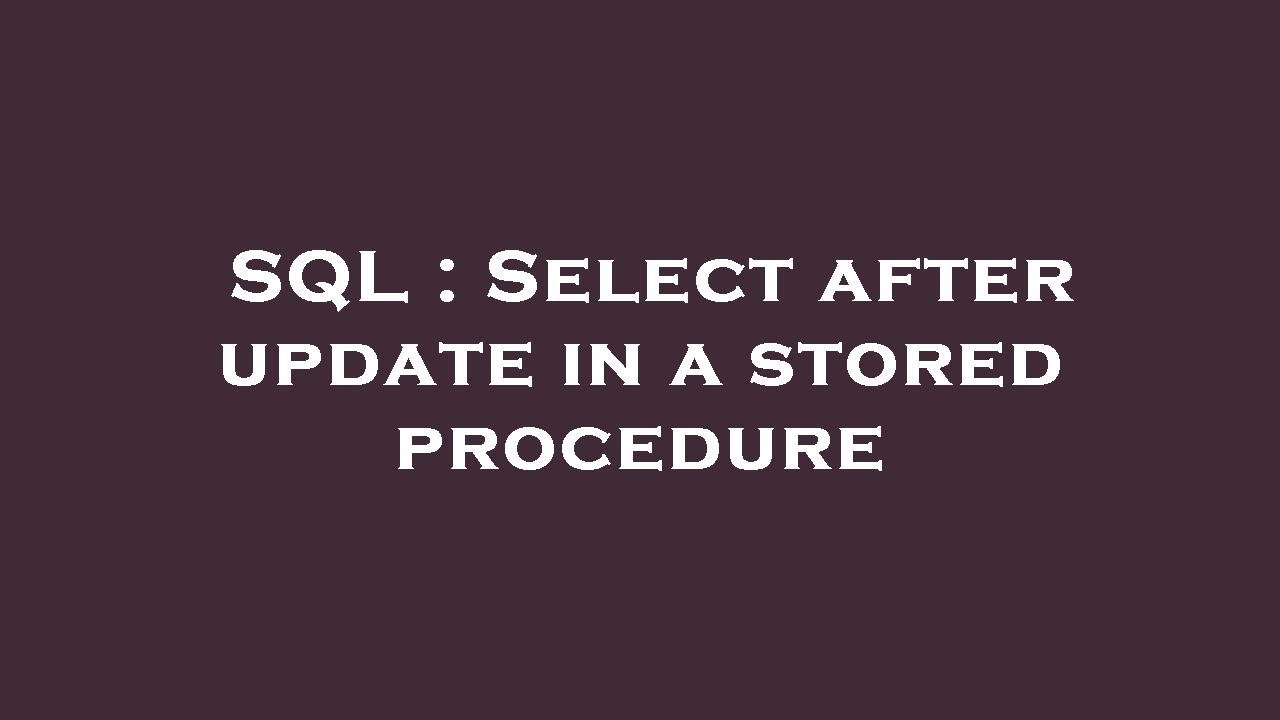 SQL : Select after update in a stored procedure